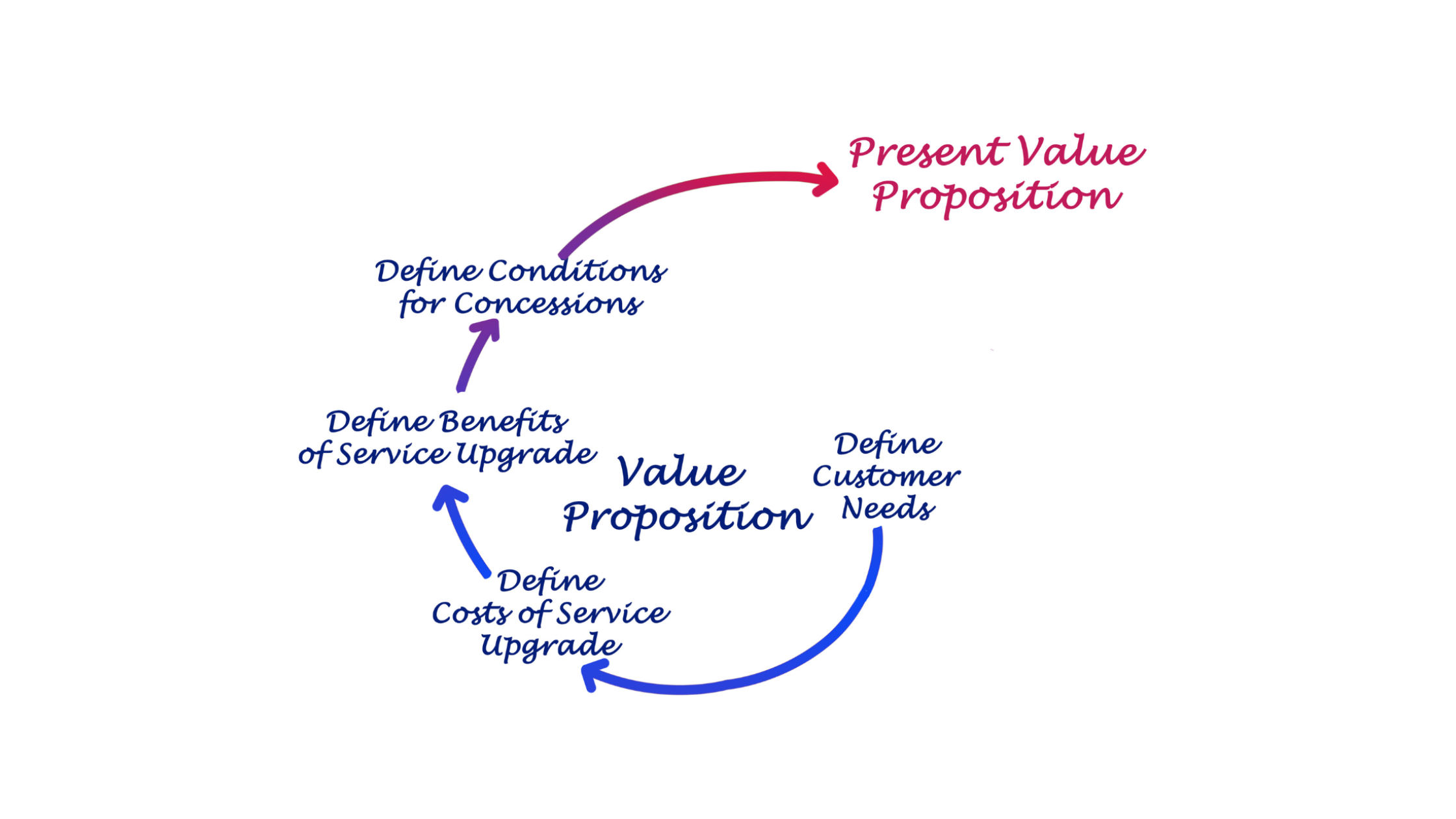 Value Proposition

Define Customer Needs

Define Costs of Service Upgrade

Define Benefits of Service Upgrade

Define Conditions for Concessions

Present Value Proposition